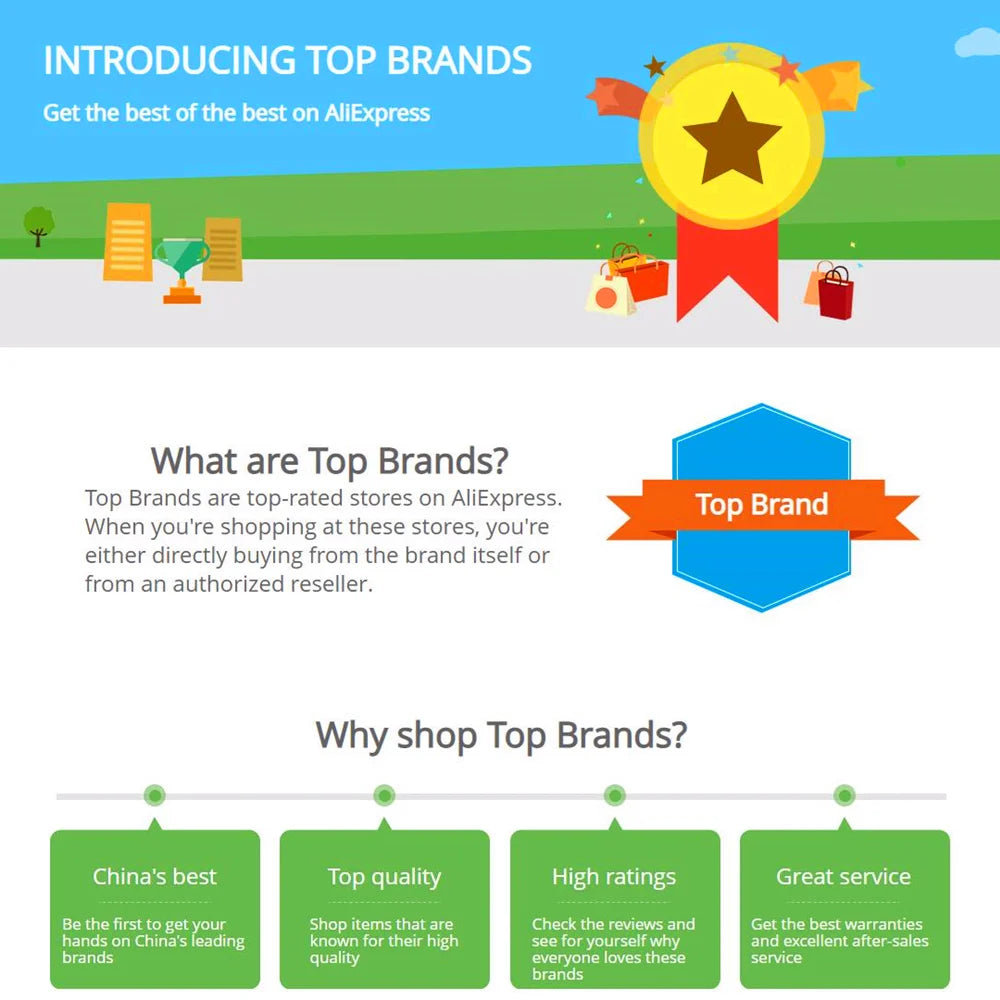 INTRODUCING TOP BRANDS

Get the best of the best on AliExpress

What are Top Brands?

Top Brands are top-rated stores on AliExpress. When you're shopping at these stores, you're either directly buying from the brand itself or from an authorized reseller.

Top Brand

Why shop Top Brands?

China's best

Be the first to get your hands on China's leading brands

Top quality

Shop items that are known for their high quality

High ratings

Check the reviews and see for yourself why everyone loves these brands

Great service

Get the best warranties and excellent after-sales service